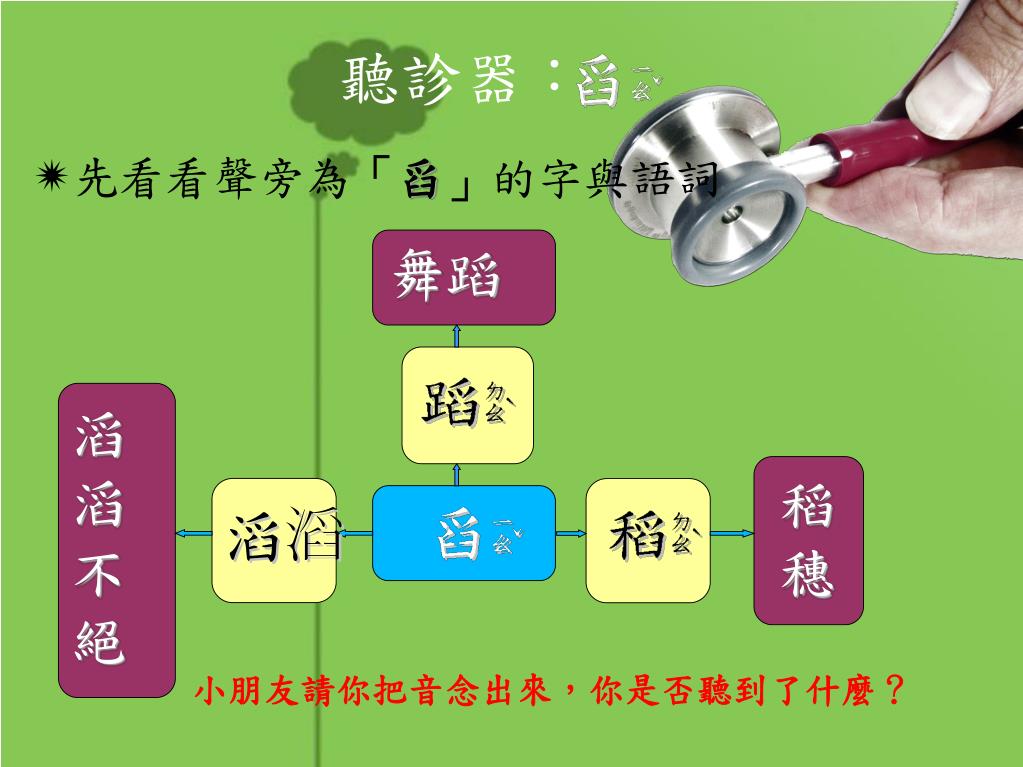 聽診器：舀ㄧㄠˇ

先看看聲旁為「舀」的字與語詞

舞蹈

蹈ㄉㄠˋ

滔滔不絕

滔滔

舀ㄧㄠˇ

稻ㄉㄠˋ

稻穗

小朋友請你把音念出來，你是否聽到了什麼？